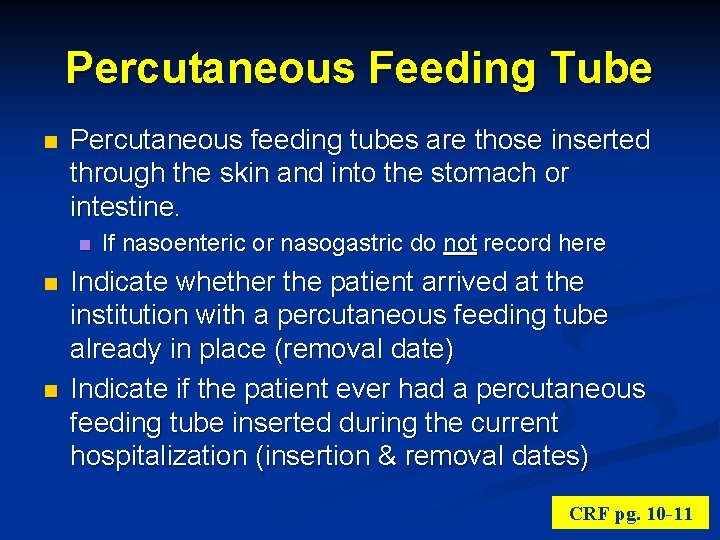 Percutaneous Feeding Tube

Percutaneous feeding tubes are those inserted through the skin and into the stomach or intestine.

If nasoenteric or nasogastric do not record here

Indicate whether the patient arrived at the institution with a percutaneous feeding tube already in place (removal date)

Indicate if the patient ever had a percutaneous feeding tube inserted during the current hospitalization (insertion & removal dates)

CRF pg. 10-11